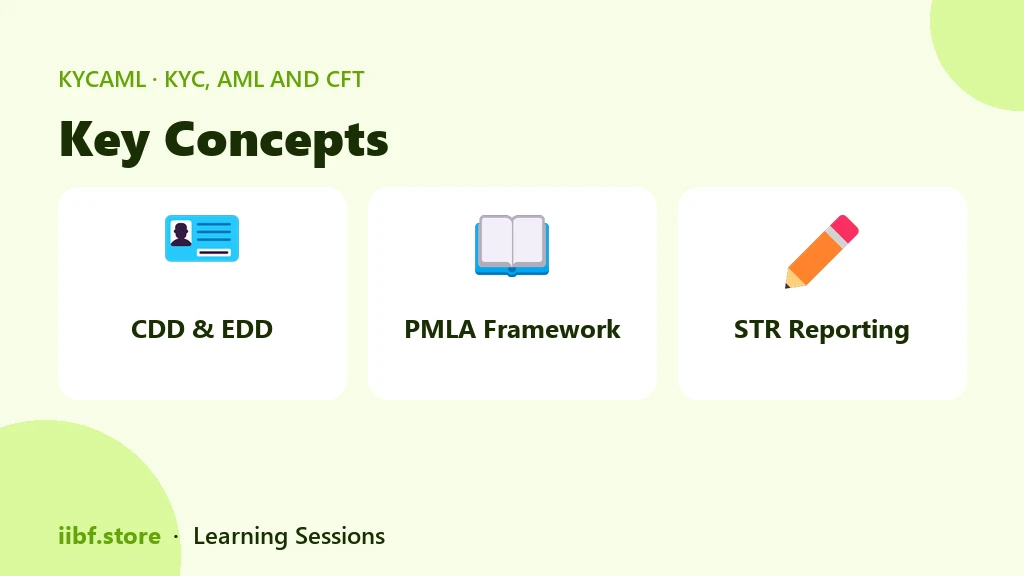 KYCAML · KYC, AML AND CFT

Key Concepts

CDD & EDD

PMLA Framework

STR Reporting

iibf.store · Learning Sessions